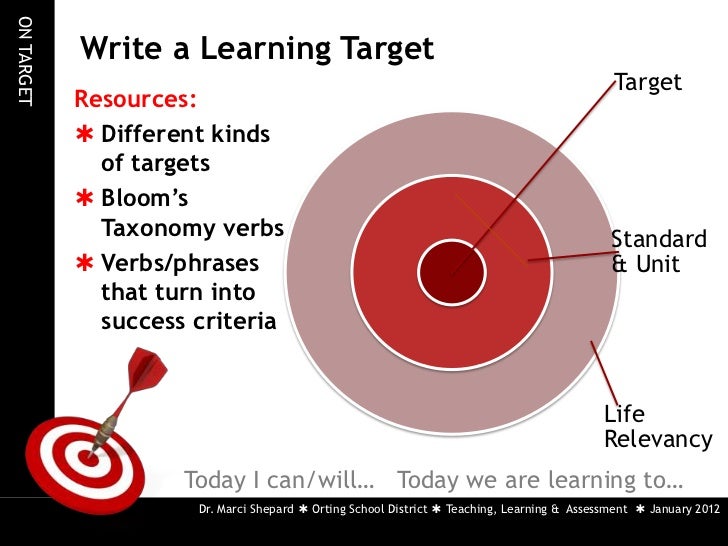 ON TARGET

Write a Learning Target

Resources:

✱ Different kinds of targets

✱ Bloom's Taxonomy verbs

✱ Verbs/phrases that turn into success criteria

Target

Standard & Unit

Life Relevancy

Today I can/will… Today we are learning to…

Dr. Marci Shepard ✱ Orting School District ✱ Teaching, Learning & Assessment ✱ January 2012